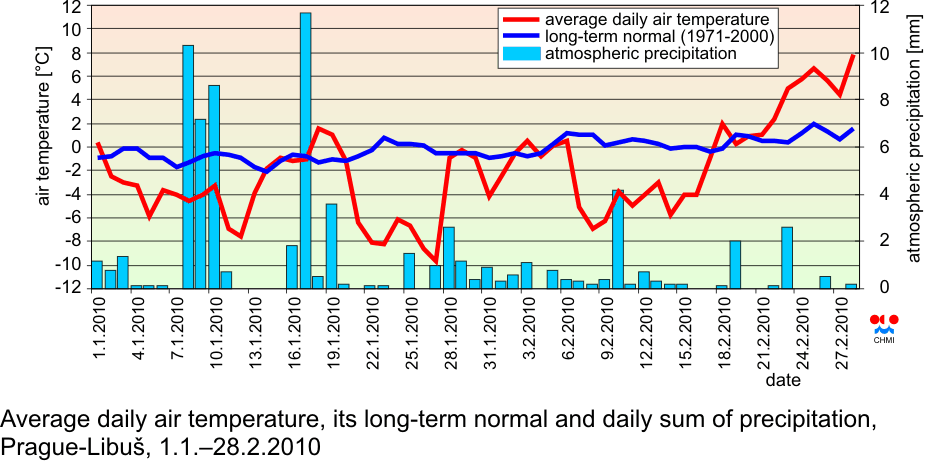 12
10
8
6
4
2
0
-2
-4
-6
-8
-10
-12

air temperature [°C]

average daily air temperature
long-term normal (1971-2000)
atmospheric precipitation

12
10
8
6
4
2
0

atmospheric precipitation [mm]

1.1.2010
4.1.2010
7.1.2010
10.1.2010
13.1.2010
16.1.2010
19.1.2010
22.1.2010
25.1.2010
28.1.2010
31.1.2010
3.2.2010
6.2.2010
9.2.2010
12.2.2010
15.2.2010
18.2.2010
21.2.2010
24.2.2010
27.2.2010

date

CHMI

Average daily air temperature, its long-term normal and daily sum of precipitation, Prague-Libuš, 1.1.–28.2.2010